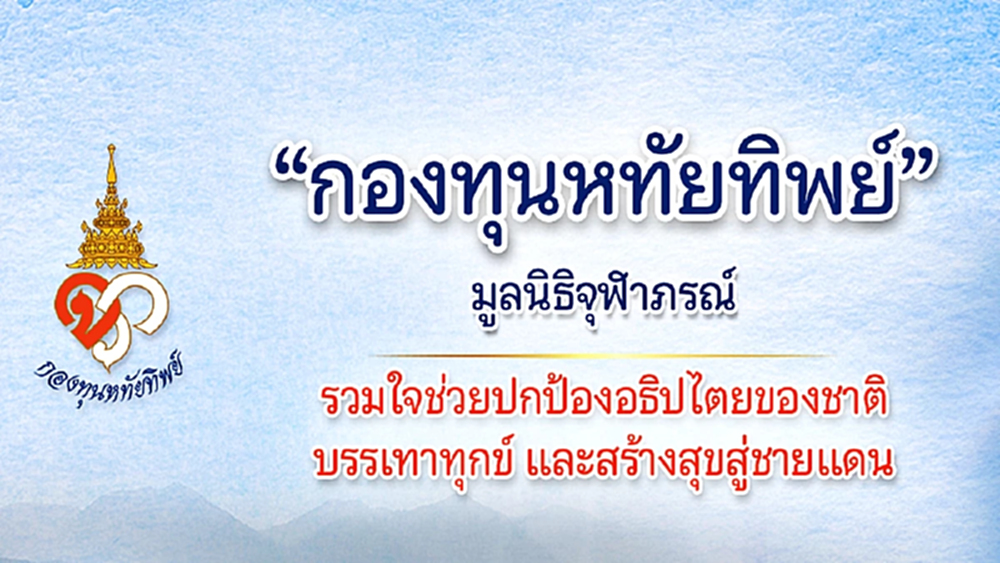 กองทุนหทัยทิพย์

“กองทุนหทัยทิพย์”
มูลนิธิจุฬาภรณ์

รวมใจช่วยปกป้องอธิปไตยของชาติ
บรรเทาทุกข์ และสร้างสุขสู่ชายแดน